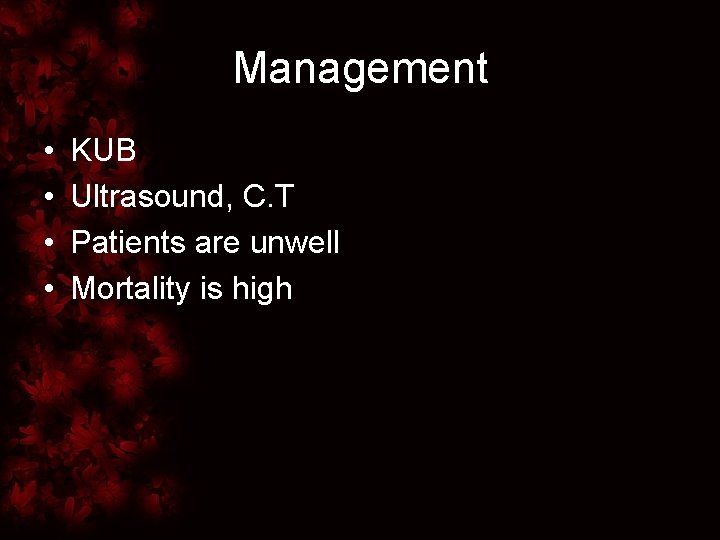 Management

• KUB
• Ultrasound, C.T
• Patients are unwell
• Mortality is high